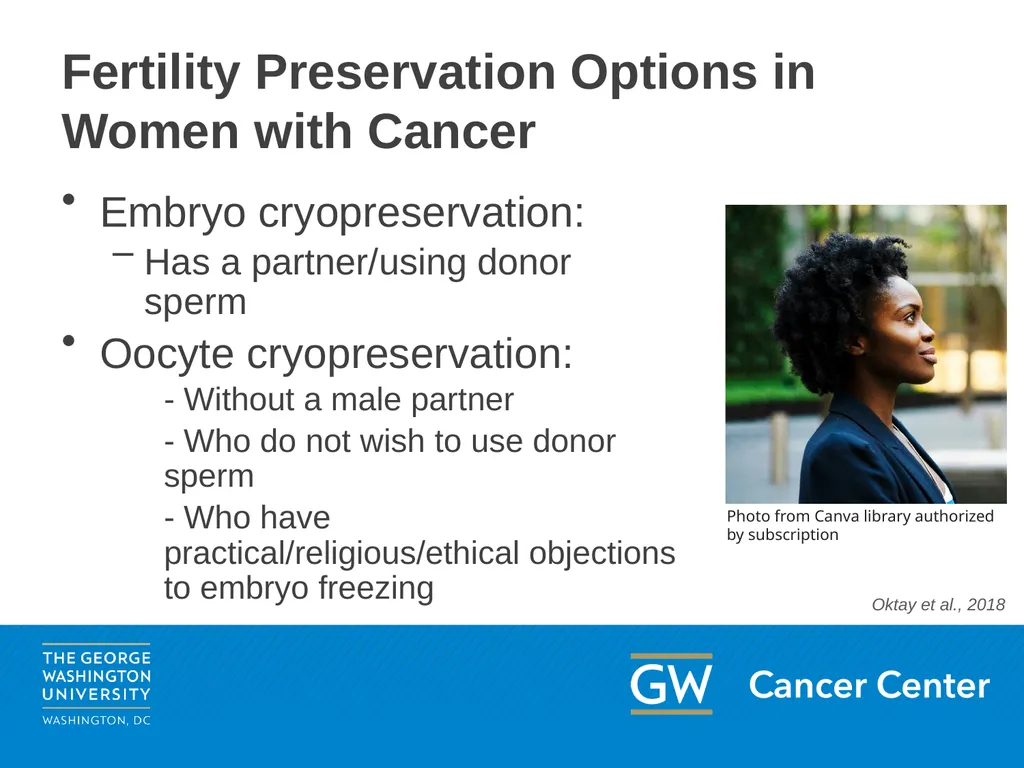 Fertility Preservation Options in Women with Cancer

• Embryo cryopreservation:
– Has a partner/using donor sperm
• Oocyte cryopreservation:
- Without a male partner
- Who do not wish to use donor sperm
- Who have practical/religious/ethical objections to embryo freezing

Photo from Canva library authorized by subscription

Oktay et al., 2018

THE GEORGE WASHINGTON UNIVERSITY
WASHINGTON, DC

GW Cancer Center